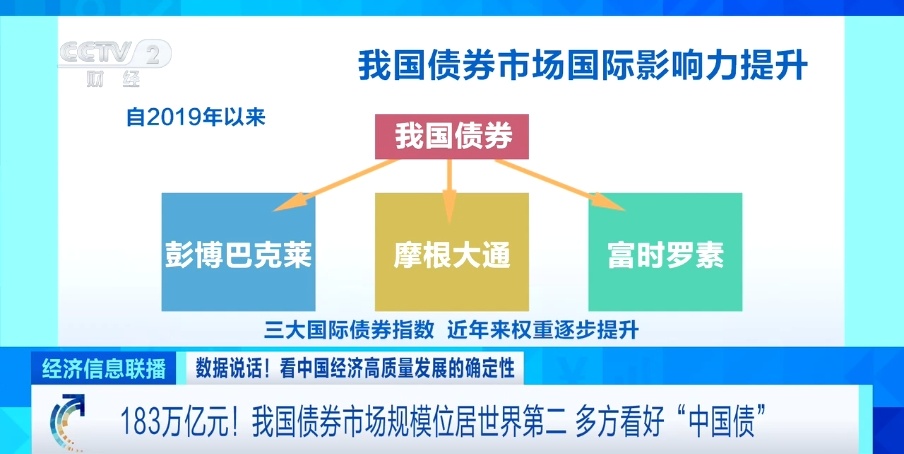 CCTV 2
财经

我国债券市场国际影响力提升

自2019年以来

我国债券

彭博巴克莱

摩根大通

富时罗素

三大国际债券指数 近年来权重逐步提升

经济信息联播

数据说话！看中国经济高质量发展的确定性

183万亿元！我国债券市场规模位居世界第二 多方看好“中国债”